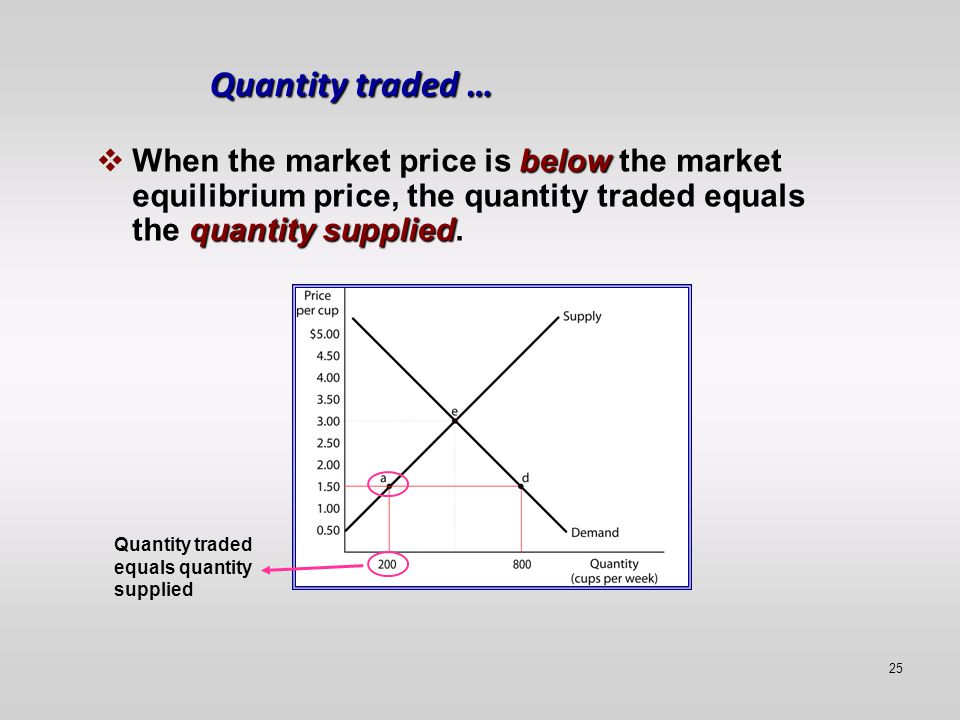 Quantity traded …

❖ When the market price is below the market equilibrium price, the quantity traded equals the quantity supplied.

Price per cup
$5.00
4.50
4.00
3.50
3.00
2.50
2.00
1.50
1.00
0.50
Supply
e
a
d
Demand
200
800
Quantity (cups per week)

Quantity traded equals quantity supplied

25